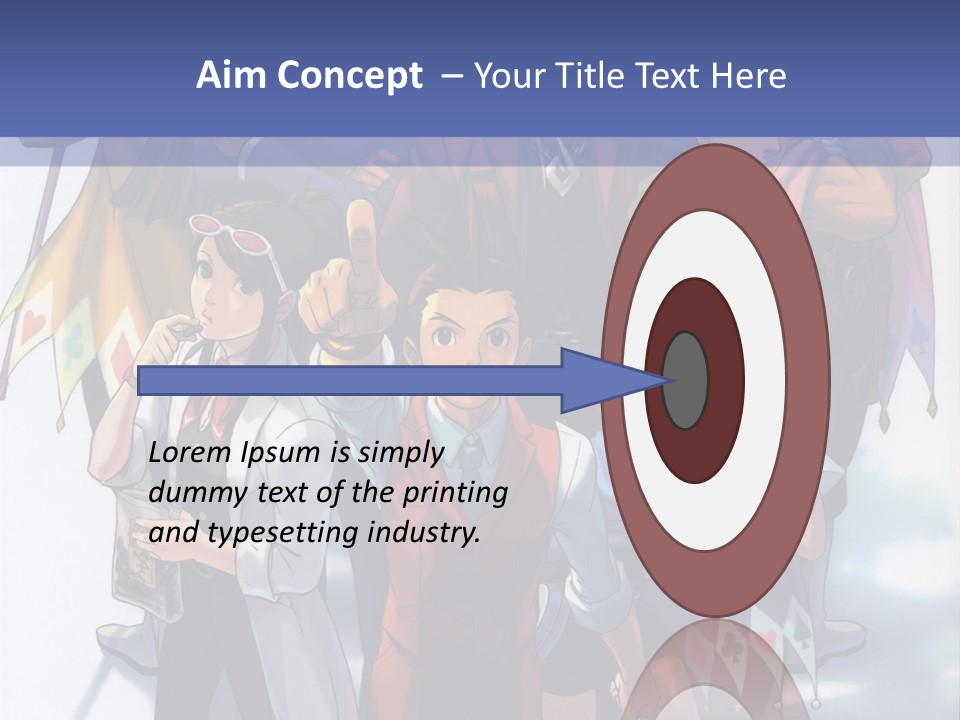 Aim Concept – Your Title Text Here

Lorem Ipsum is simply dummy text of the printing and typesetting industry.